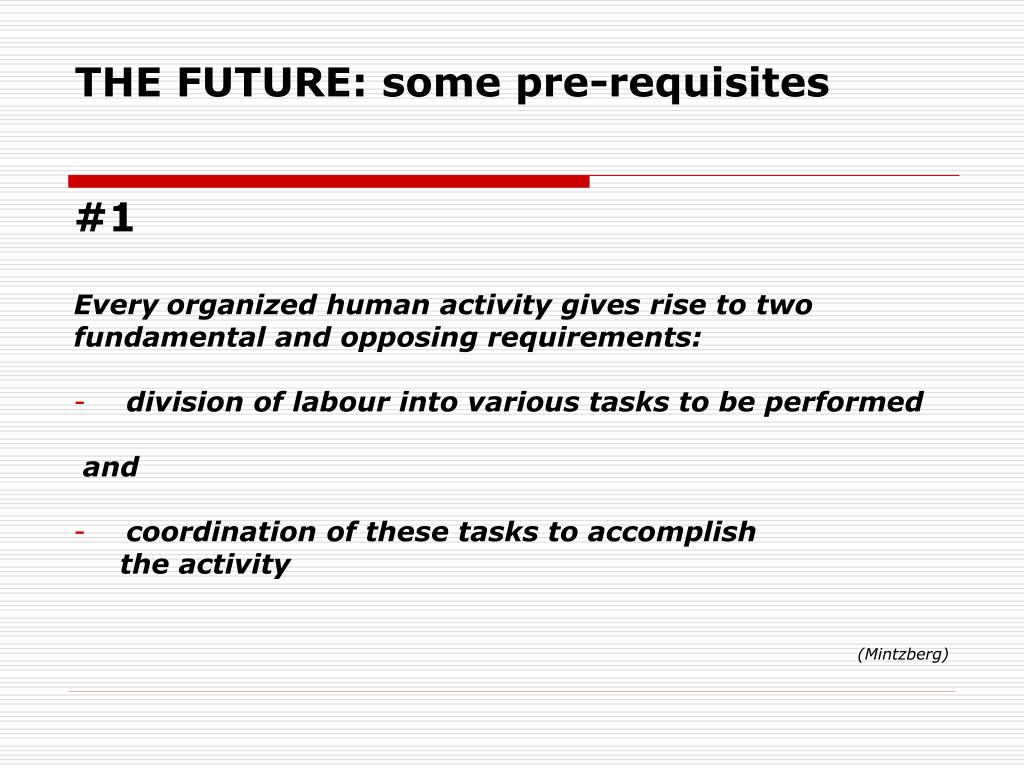 THE FUTURE: some pre-requisites

#1

Every organized human activity gives rise to two fundamental and opposing requirements:

- division of labour into various tasks to be performed

and

- coordination of these tasks to accomplish the activity

(Mintzberg)